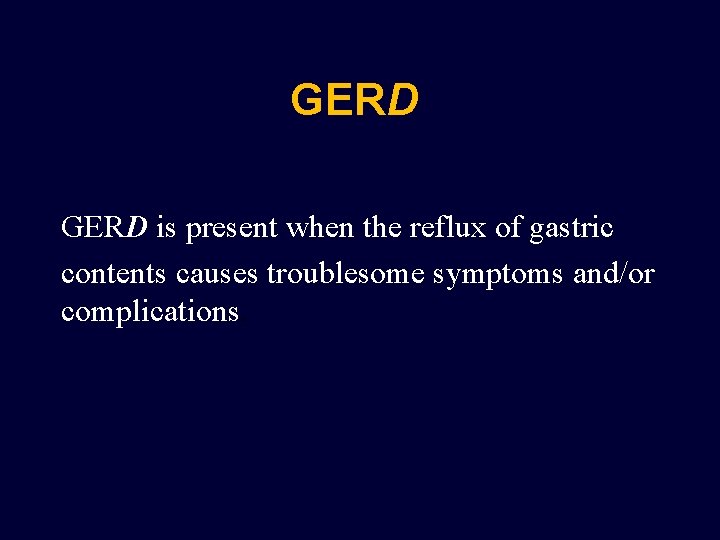 GERD

GERD is present when the reflux of gastric contents causes troublesome symptoms and/or complications